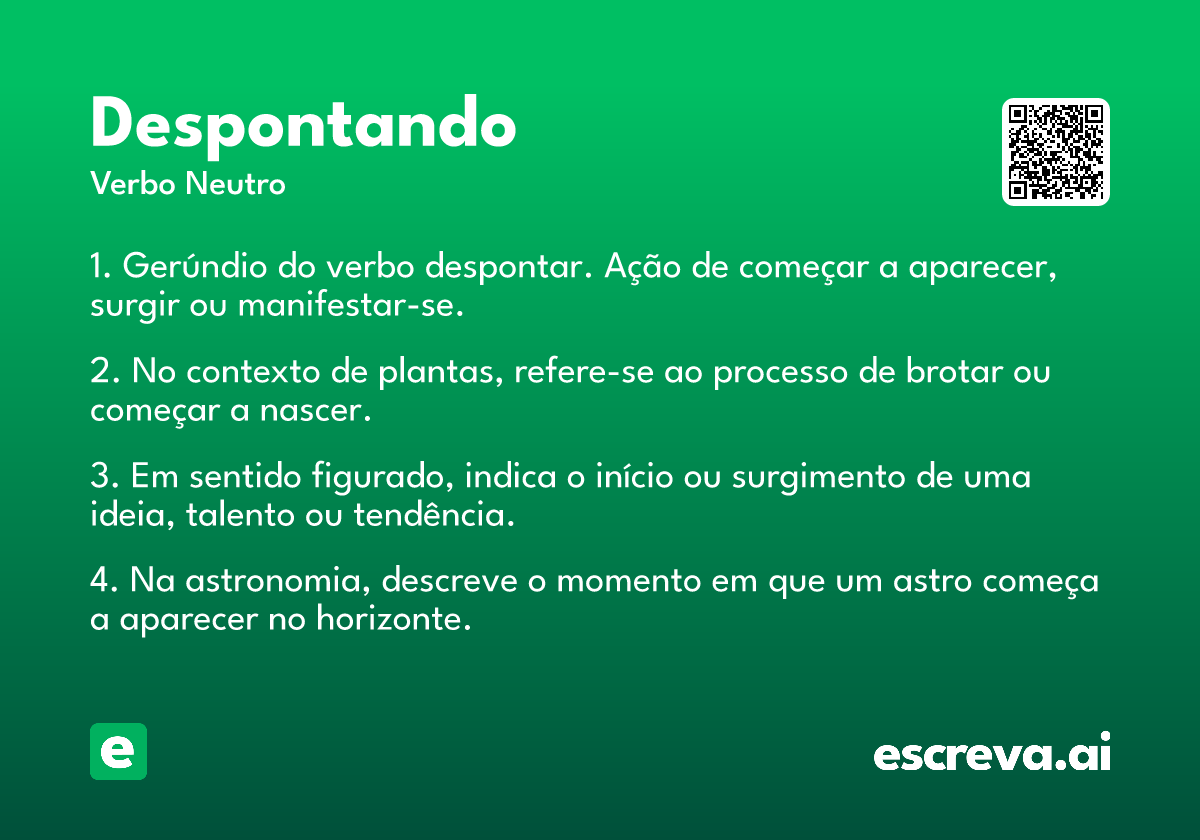 Despontando

Verbo Neutro

1. Gerúndio do verbo despontar. Ação de começar a aparecer, surgir ou manifestar-se.

2. No contexto de plantas, refere-se ao processo de brotar ou começar a nascer.

3. Em sentido figurado, indica o início ou surgimento de uma ideia, talento ou tendência.

4. Na astronomia, descreve o momento em que um astro começa a aparecer no horizonte.

e

escreva.ai